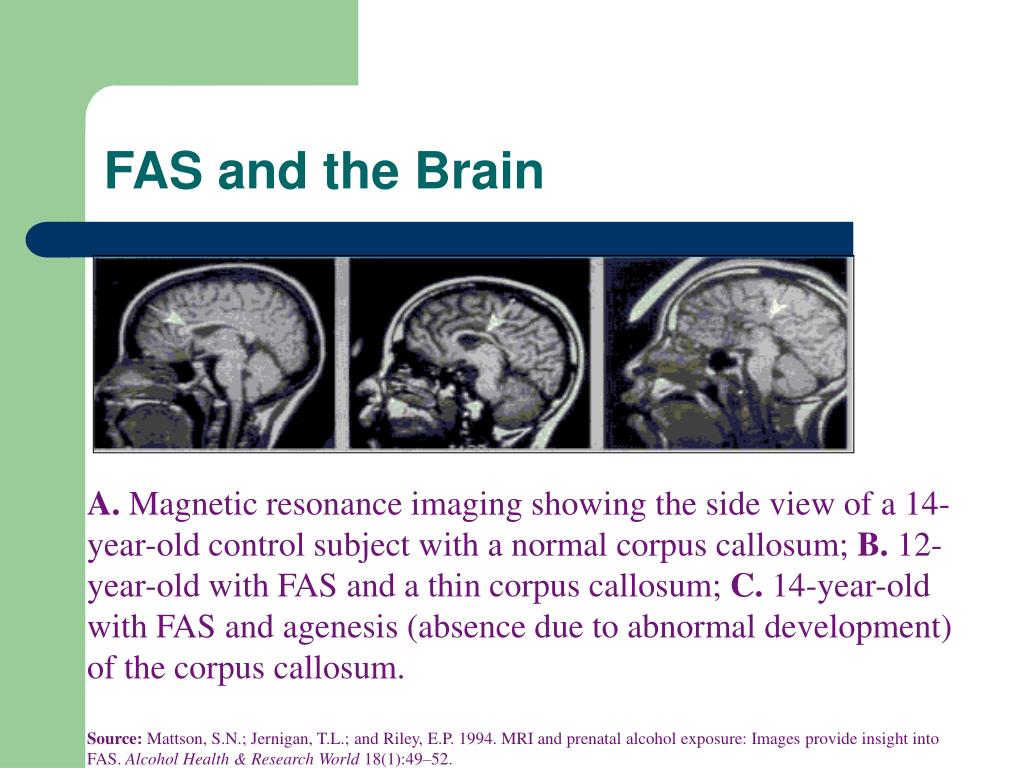 FAS and the Brain

A. Magnetic resonance imaging showing the side view of a 14-year-old control subject with a normal corpus callosum; B. 12-year-old with FAS and a thin corpus callosum; C. 14-year-old with FAS and agenesis (absence due to abnormal development) of the corpus callosum.

Source: Mattson, S.N.; Jernigan, T.L.; and Riley, E.P. 1994. MRI and prenatal alcohol exposure: Images provide insight into FAS. Alcohol Health & Research World 18(1):49–52.